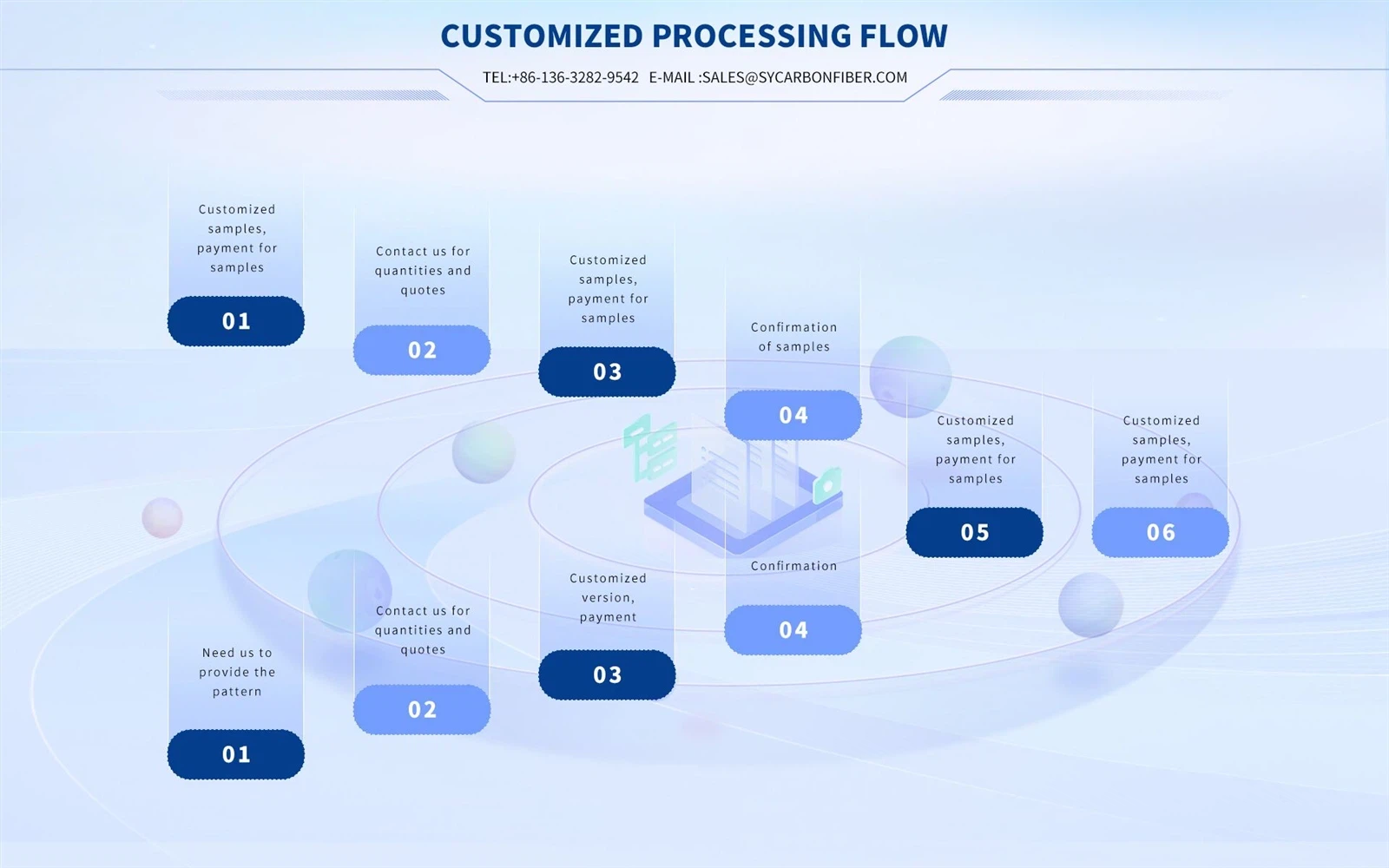 CUSTOMIZED PROCESSING FLOW

TEL:+86-136-3282-9542 E-MAIL :SALES@SYCARBONFIBER.COM

Customized samples, payment for samples

01

Contact us for quantities and quotes

02

Customized samples, payment for samples

03

Confirmation of samples

04

Customized samples, payment for samples

05

Customized samples, payment for samples

06

Need us to provide the pattern

01

Contact us for quantities and quotes

02

Customized version, payment

03

Confirmation

04